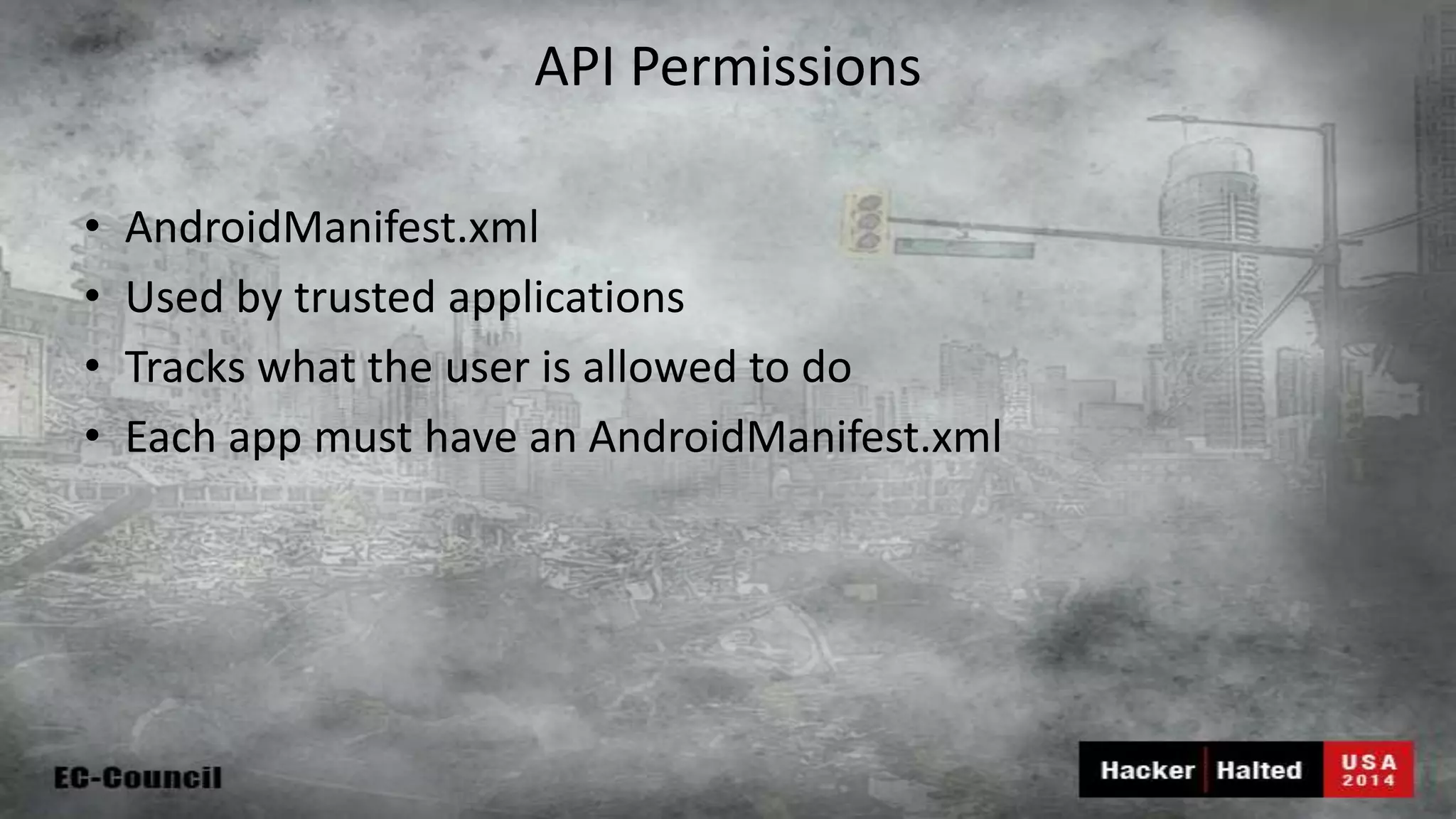 API Permissions

• AndroidManifest.xml
• Used by trusted applications
• Tracks what the user is allowed to do
• Each app must have an AndroidManifest.xml

EC-Council

Hacker Halted USA 2014